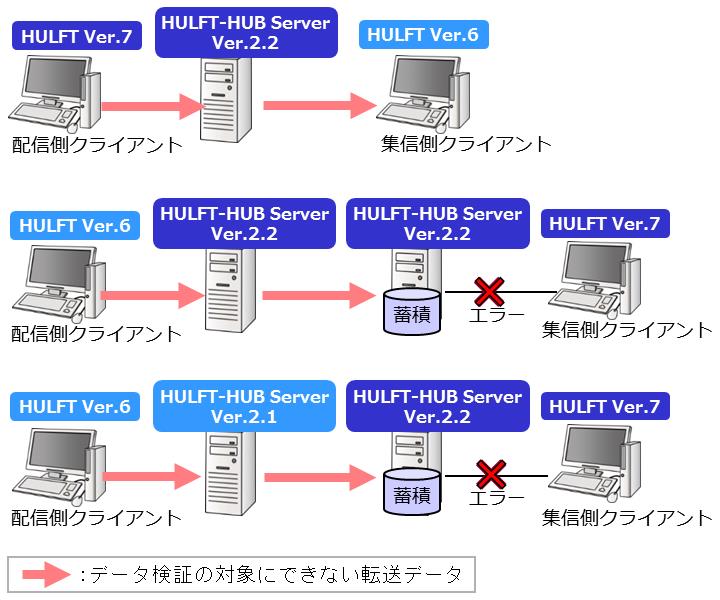 HULFT Ver.7

HULFT-HUB Server Ver.2.2

HULFT Ver.6

配信側クライアント

集信側クライアント

HULFT Ver.6

HULFT-HUB Server Ver.2.2

HULFT-HUB Server Ver.2.2

HULFT Ver.7

蓄積

エラー

配信側クライアント

集信側クライアント

HULFT Ver.6

HULFT-HUB Server Ver.2.1

HULFT-HUB Server Ver.2.2

HULFT Ver.7

蓄積

エラー

配信側クライアント

集信側クライアント

:データ検証の対象にできない転送データ